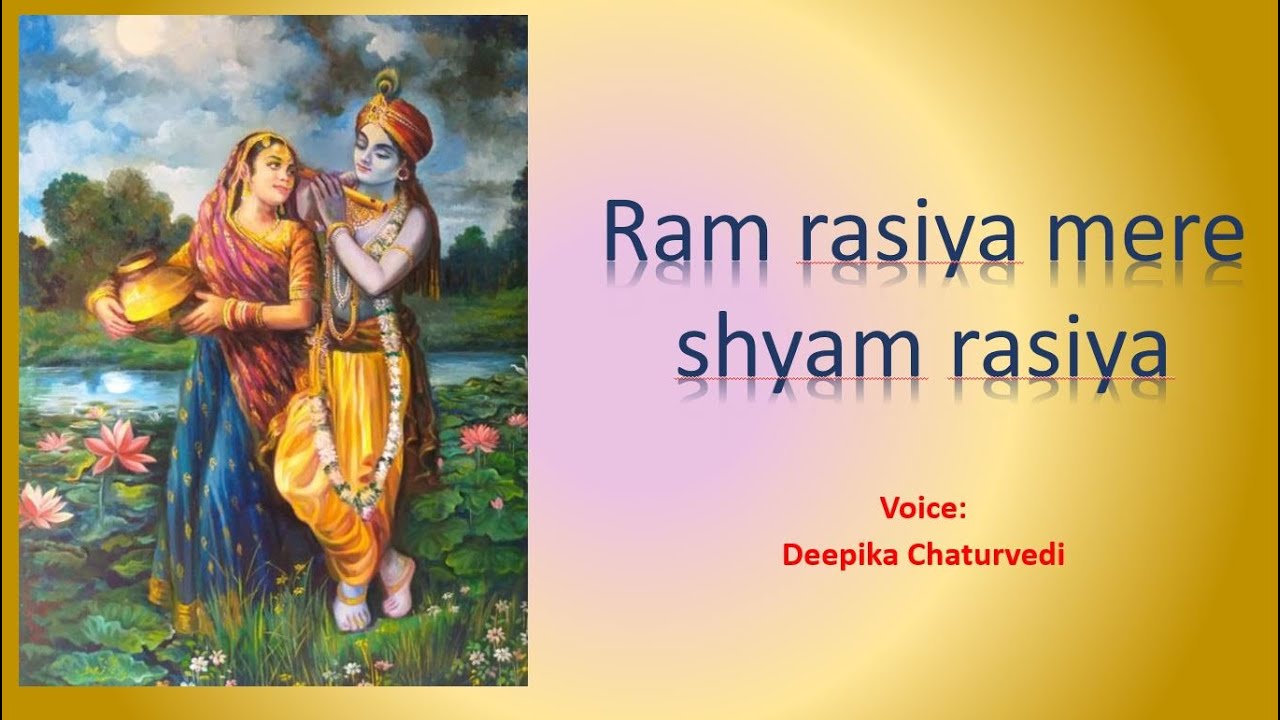 Ram rasiya mere shyam rasiya

Voice:
Deepika Chaturvedi